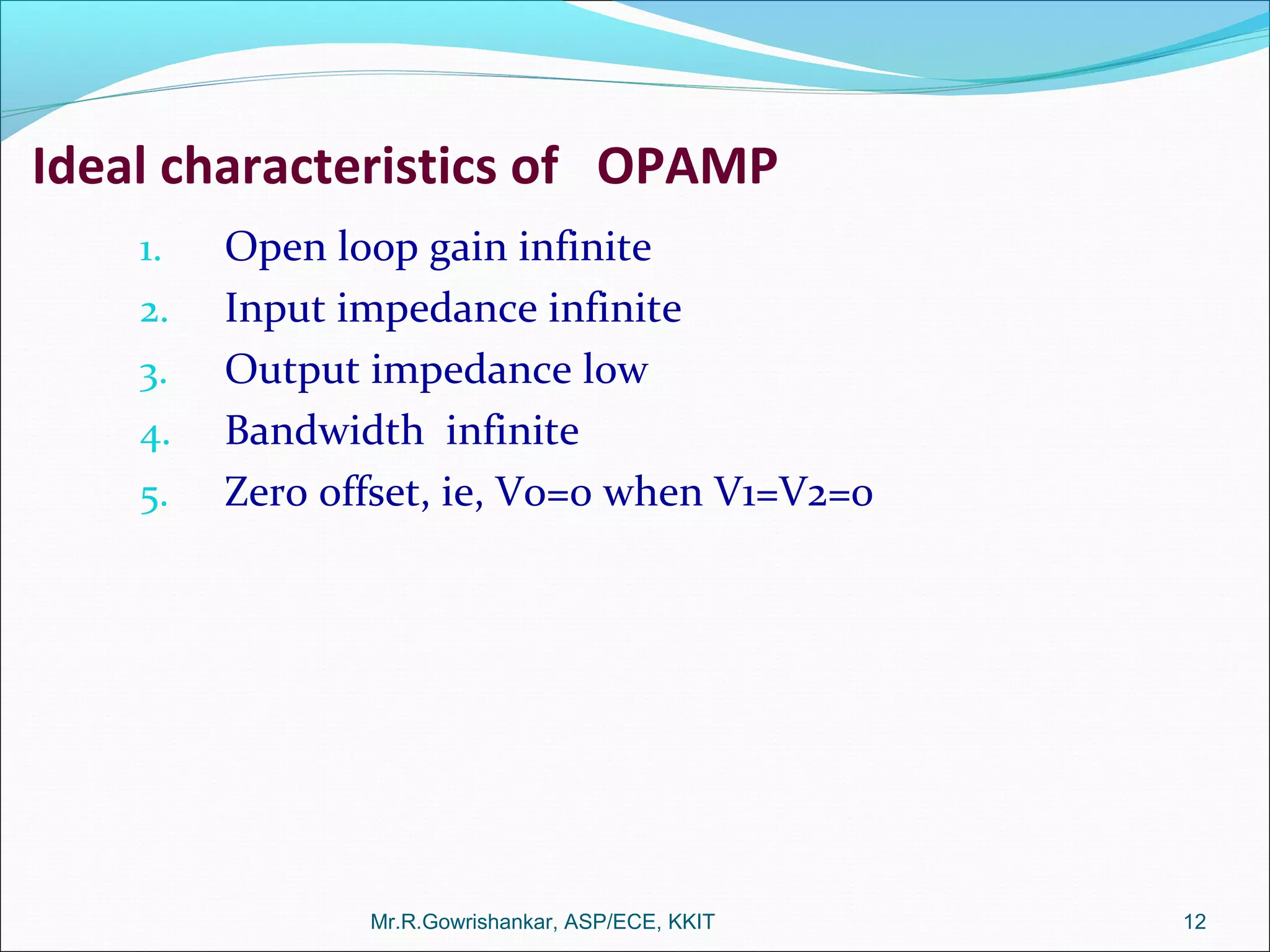 Ideal characteristics of OPAMP

1. Open loop gain infinite
2. Input impedance infinite
3. Output impedance low
4. Bandwidth infinite
5. Zero offset, ie, Vo=0 when V1=V2=0

Mr.R.Gowrishankar, ASP/ECE, KKIT

12